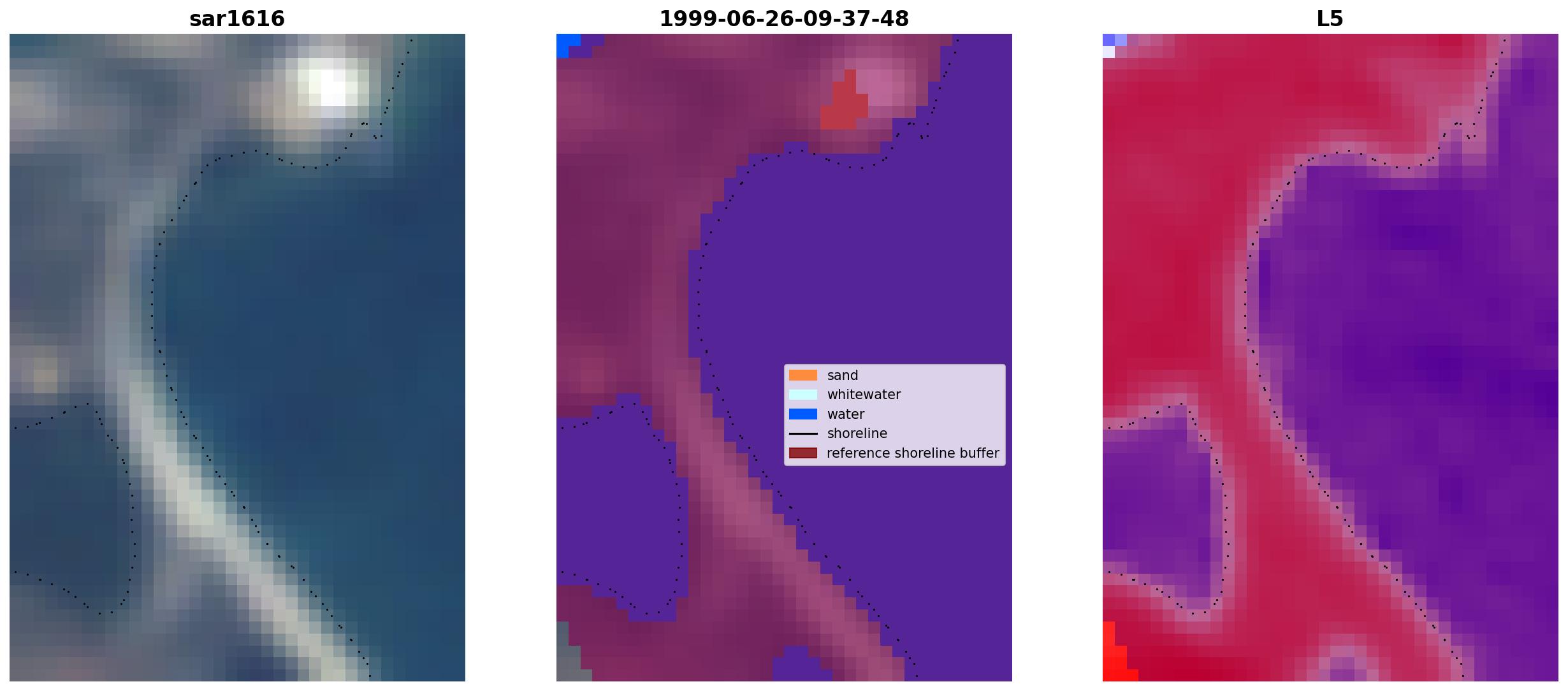 sar1616

1999-06-26-09-37-48

sand
whitewater
water
shoreline
reference shoreline buffer

L5